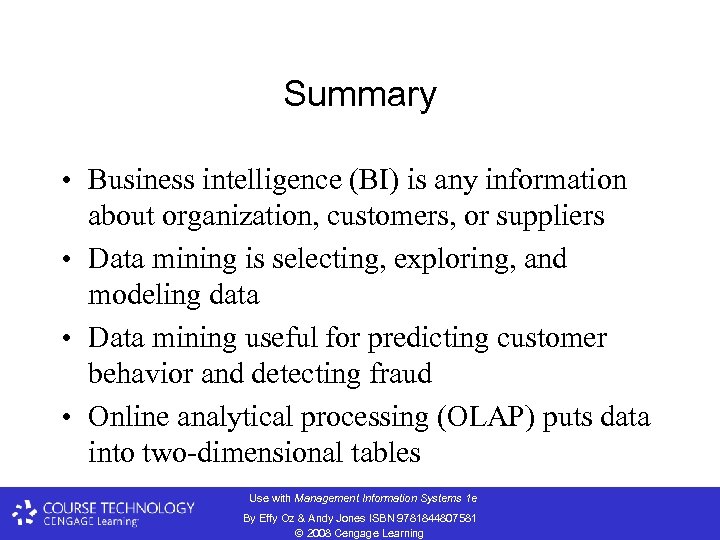 Summary

• Business intelligence (BI) is any information about organization, customers, or suppliers
• Data mining is selecting, exploring, and modeling data
• Data mining useful for predicting customer behavior and detecting fraud
• Online analytical processing (OLAP) puts data into two-dimensional tables

COURSE TECHNOLOGY
CENGAGE Learning

Use with Management Information Systems 1e
By Effy Oz & Andy Jones ISBN 9781844807581
© 2008 Cengage Learning